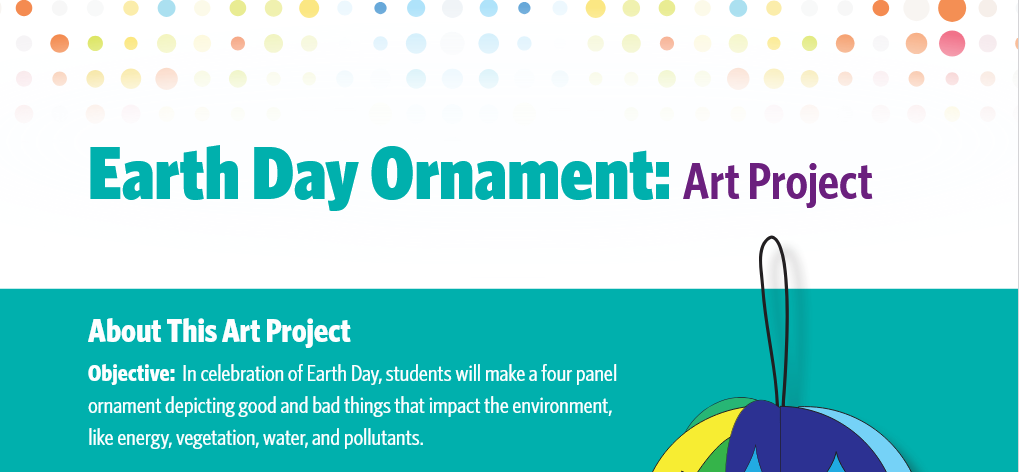 Earth Day Ornament: Art Project

About This Art Project

Objective: In celebration of Earth Day, students will make a four panel ornament depicting good and bad things that impact the environment, like energy, vegetation, water, and pollutants.